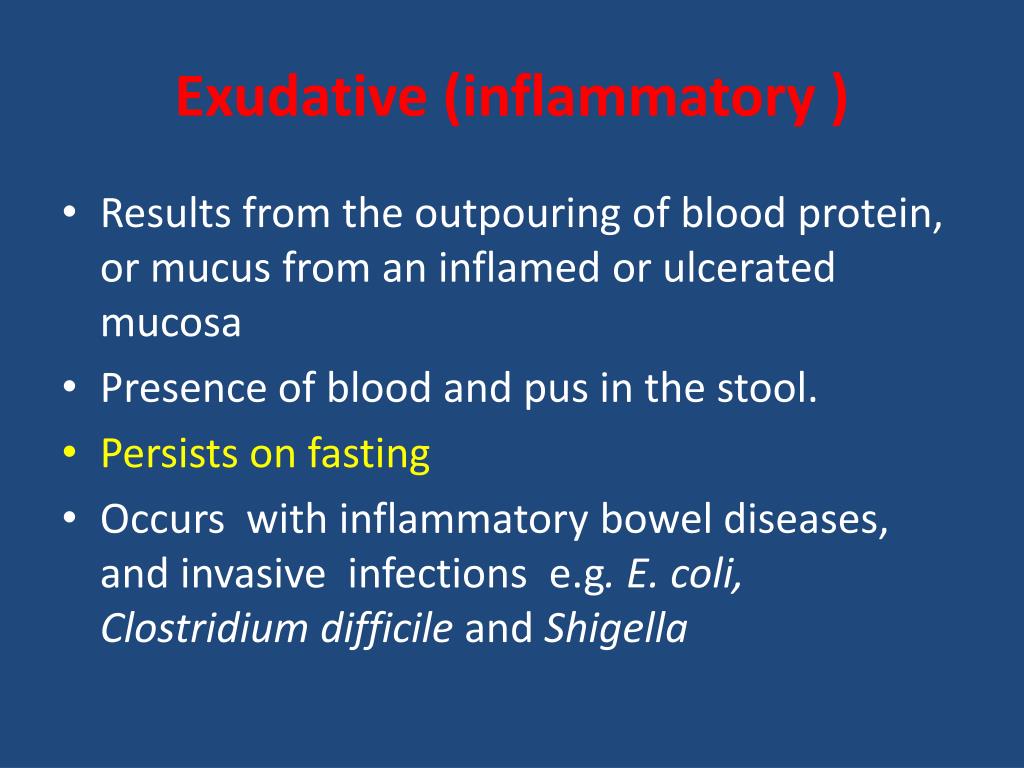 Exudative (inflammatory )

• Results from the outpouring of blood protein, or mucus from an inflamed or ulcerated mucosa
• Presence of blood and pus in the stool.
• Persists on fasting
• Occurs with inflammatory bowel diseases, and invasive infections e.g. E. coli, Clostridium difficile and Shigella